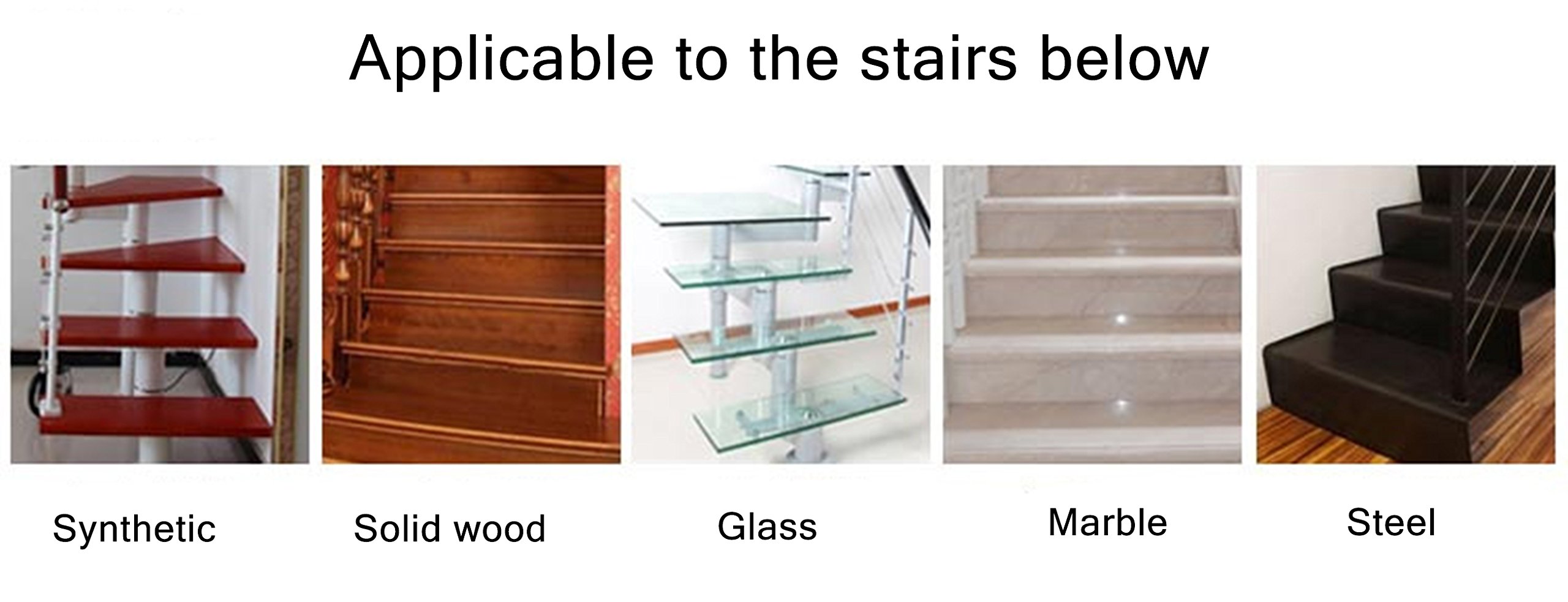 Applicable to the stairs below

Synthetic

Solid wood

Glass

Marble

Steel